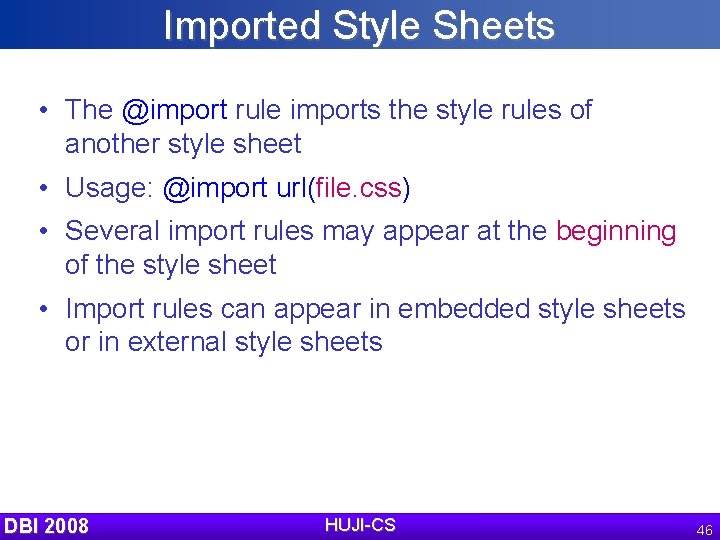 Imported Style Sheets

• The @import rule imports the style rules of another style sheet

• Usage: @import url(file.css)

• Several import rules may appear at the beginning of the style sheet

• Import rules can appear in embedded style sheets or in external style sheets

DBI 2008 HUJI-CS 46